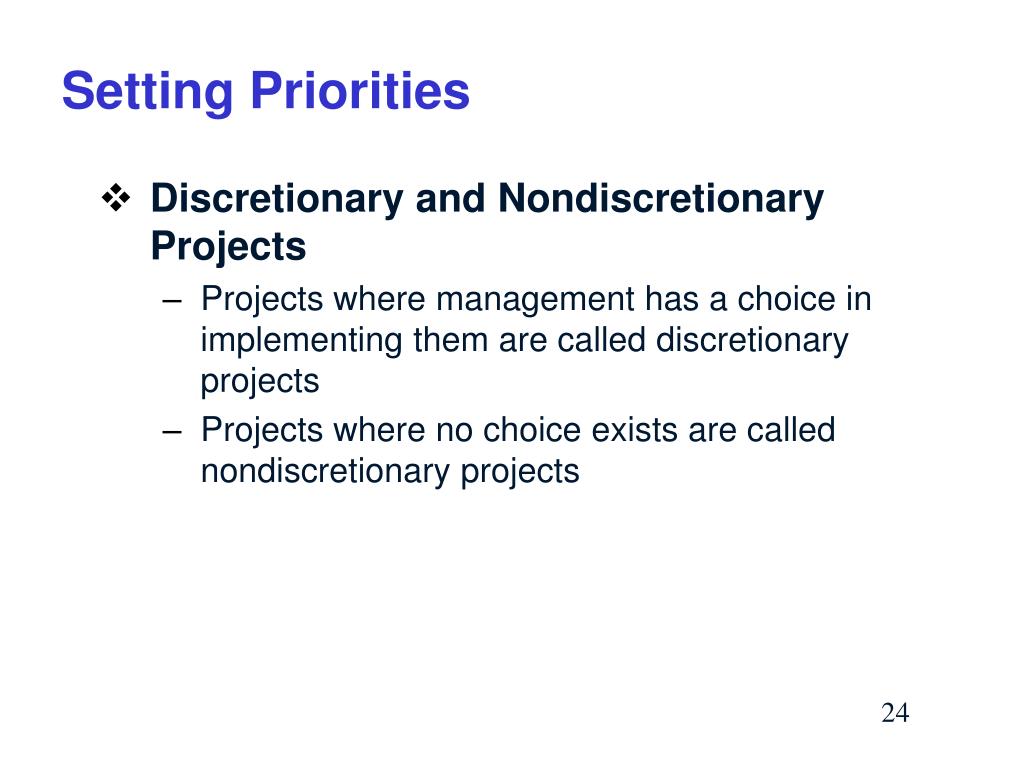 Setting Priorities

❖ Discretionary and Nondiscretionary Projects

– Projects where management has a choice in implementing them are called discretionary projects

– Projects where no choice exists are called nondiscretionary projects

24